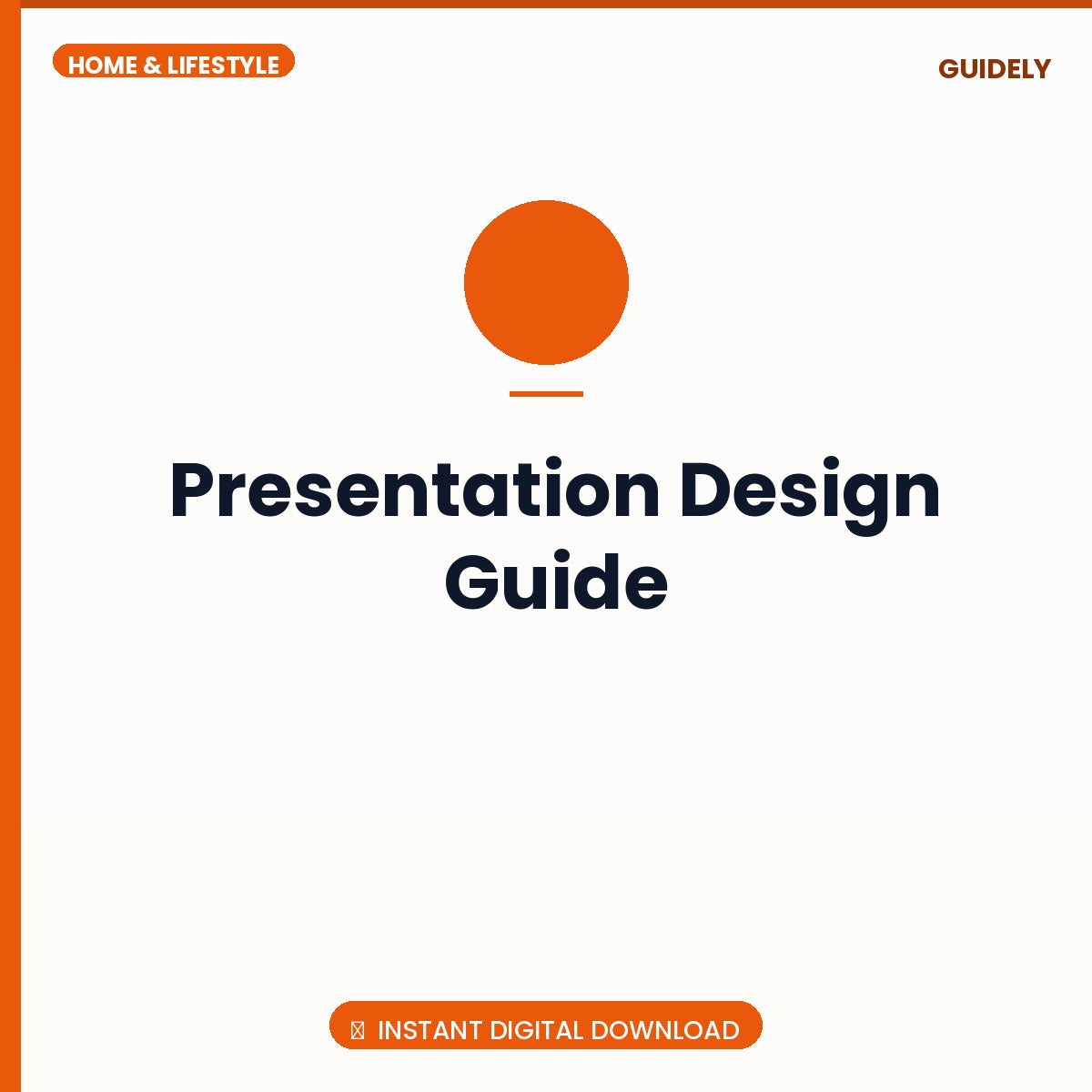 HOME & LIFESTYLE

GUIDELY

Presentation Design Guide

INSTANT DIGITAL DOWNLOAD